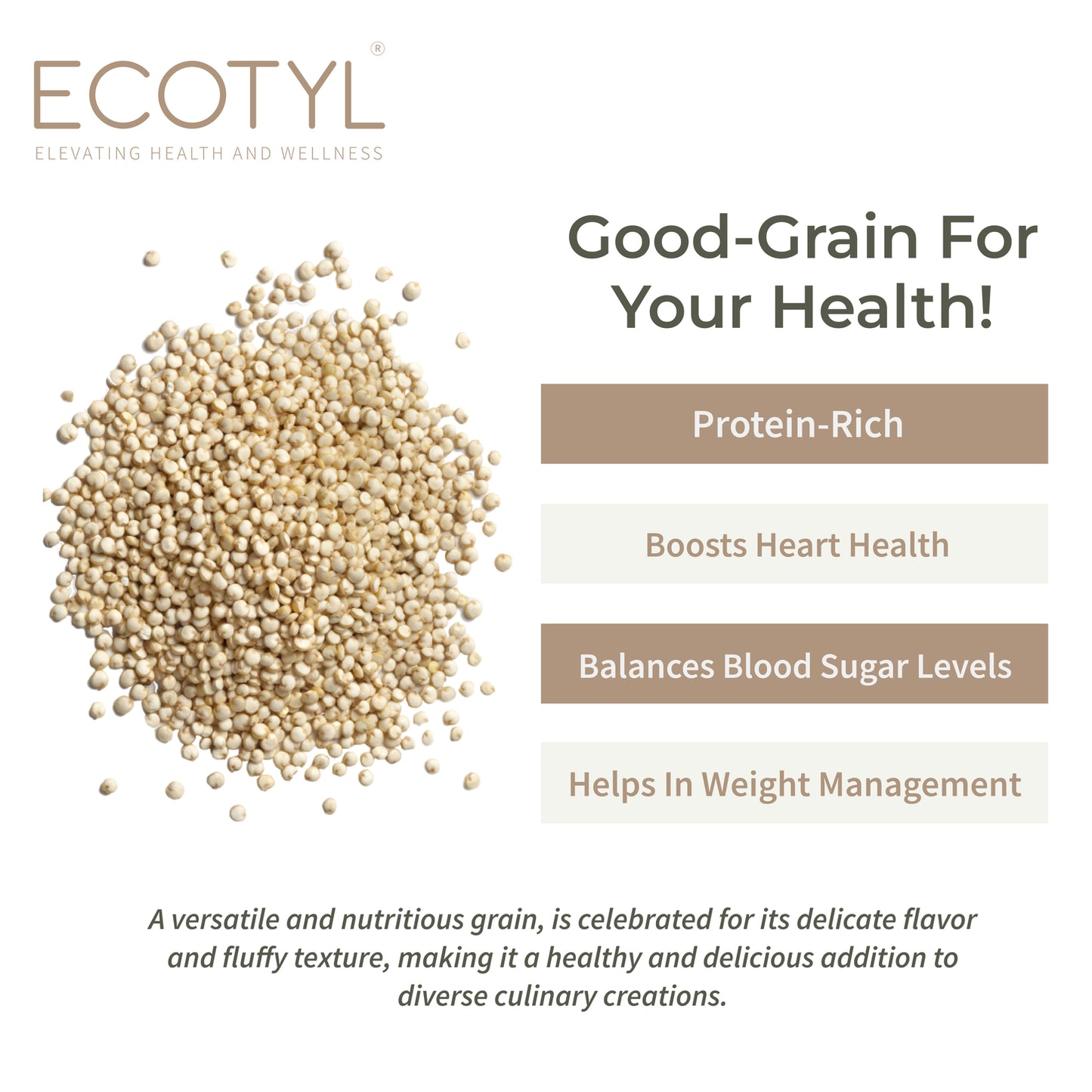 ECOTYL®
ELEVATING HEALTH AND WELLNESS

Good-Grain For Your Health!

Protein-Rich

Boosts Heart Health

Balances Blood Sugar Levels

Helps In Weight Management

A versatile and nutritious grain, is celebrated for its delicate flavor and fluffy texture, making it a healthy and delicious addition to diverse culinary creations.